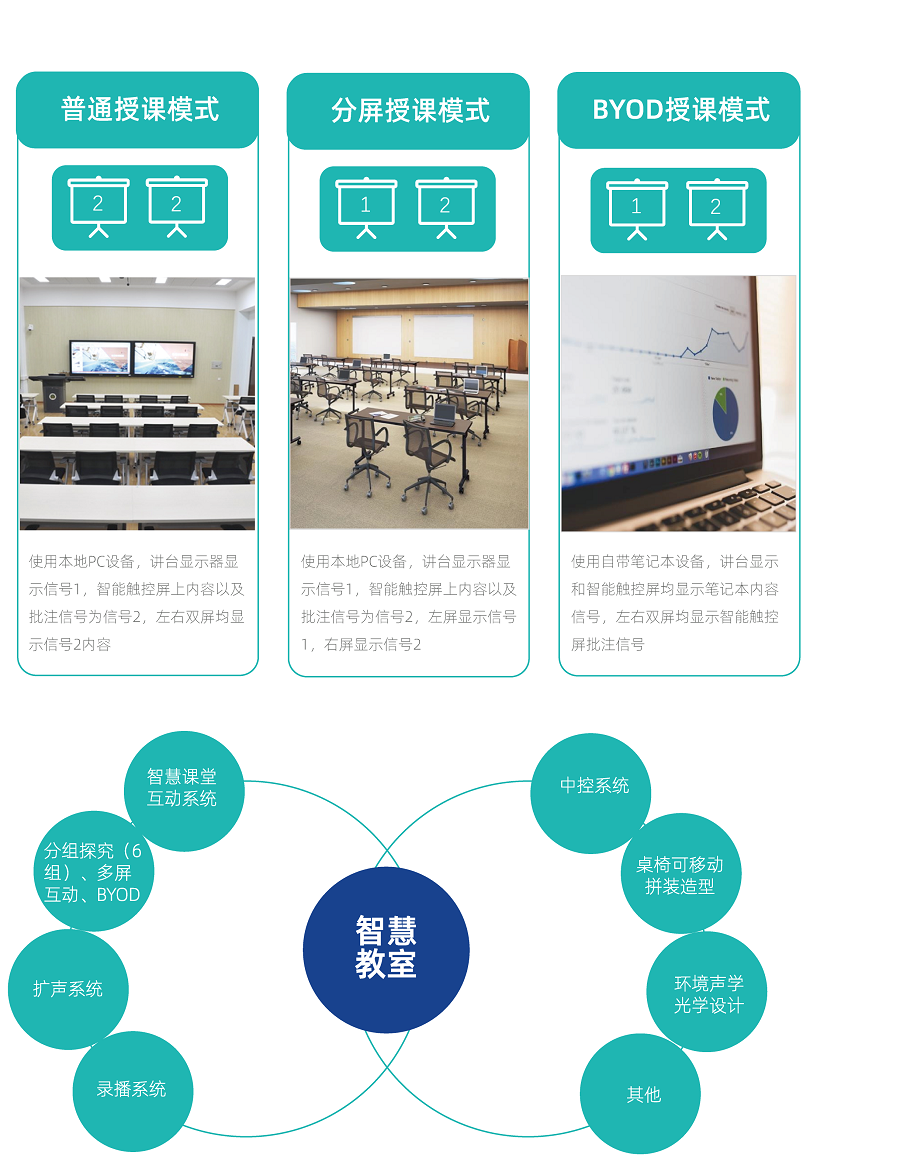 普通授课模式

2 2

使用本地PC设备，讲台显示器显示信号1，智能触控屏上内容以及批注信号为信号2，左右双屏均显示信号2内容

分屏授课模式

1 2

使用本地PC设备，讲台显示器显示信号1，智能触控屏上内容以及批注信号为信号2，左屏显示信号1，右屏显示信号2

BYOD授课模式

1 2

使用自带笔记本设备，讲台显示和智能触控屏均显示笔记本内容信号，左右双屏均显示智能触控屏批注信号

智慧课堂互动系统

分组探究（6组）、多屏互动、BYOD

扩声系统

录播系统

智慧教室

中控系统

桌椅可移动拼装造型

环境声学光学设计

其他